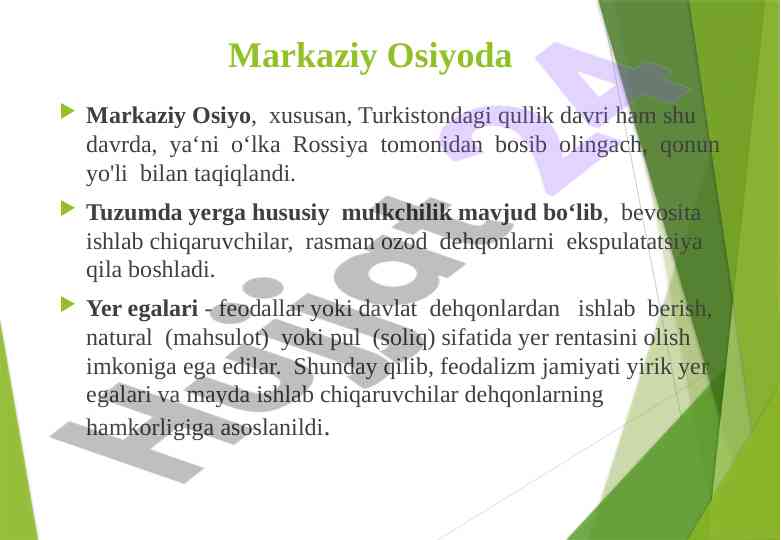 Markaziy Osiyoda

Markaziy Osiyo, xususan, Turkistondagi qullik davri ham shu davrda, ya‘ni o‘lka Rossiya tomonidan bosib olingach, qonun yo'li bilan taqiqlandi.

Tuzumda yerga hususiy mulkchilik mavjud bo‘lib, bevosita ishlab chiqaruvchilar, rasman ozod dehqonlarni ekspulatatsiya qila boshladi.

Yer egalari - feodallar yoki davlat dehqonlardan ishlab berish, natural (mahsulot) yoki pul (soliq) sifatida yer rentasini olish imkoniga ega edilar. Shunday qilib, feodalizm jamiyati yirik yer egalari va mayda ishlab chiqaruvchilar dehqonlarning hamkorligiga asoslanildi.

Hujjat 24